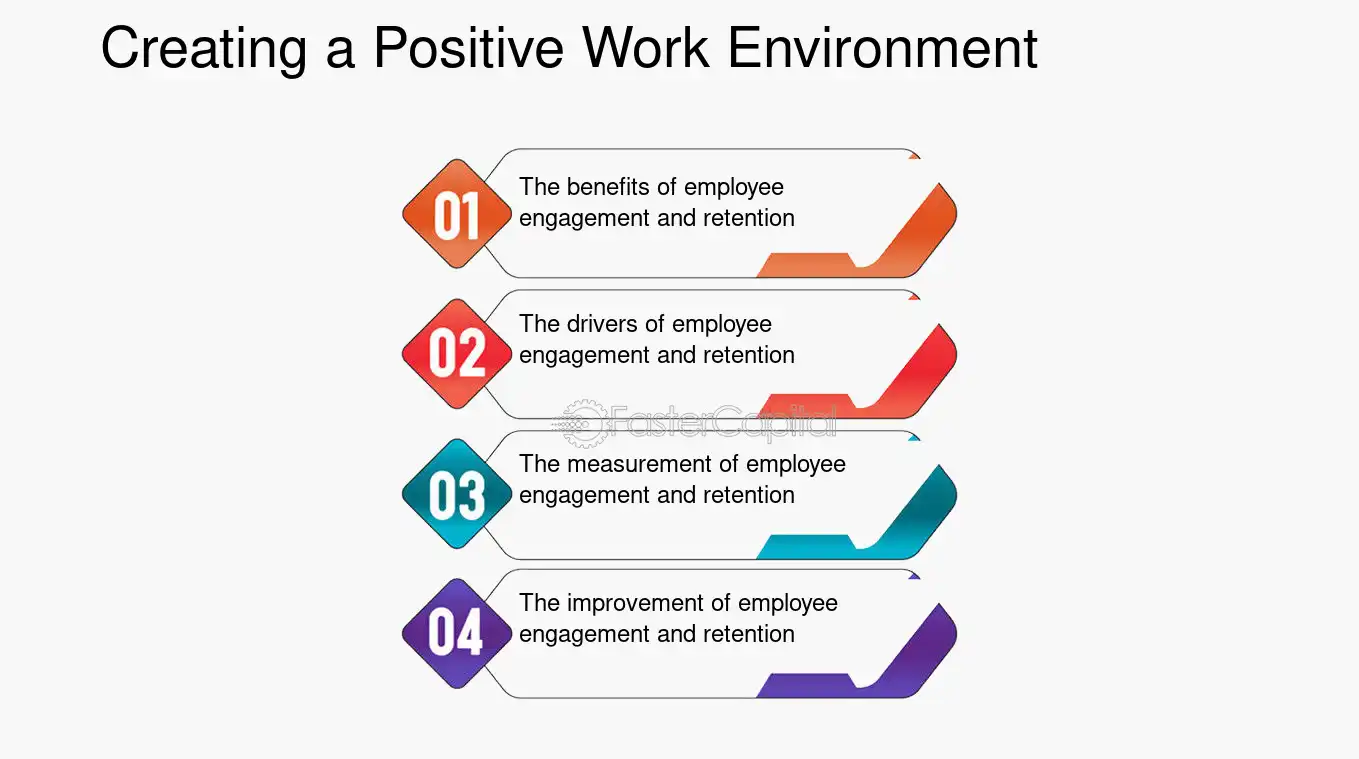 Creating a Positive Work Environment

01
The benefits of employee engagement and retention

02
The drivers of employee engagement and retention

03
The measurement of employee engagement and retention

04
The improvement of employee engagement and retention

FasterCapital